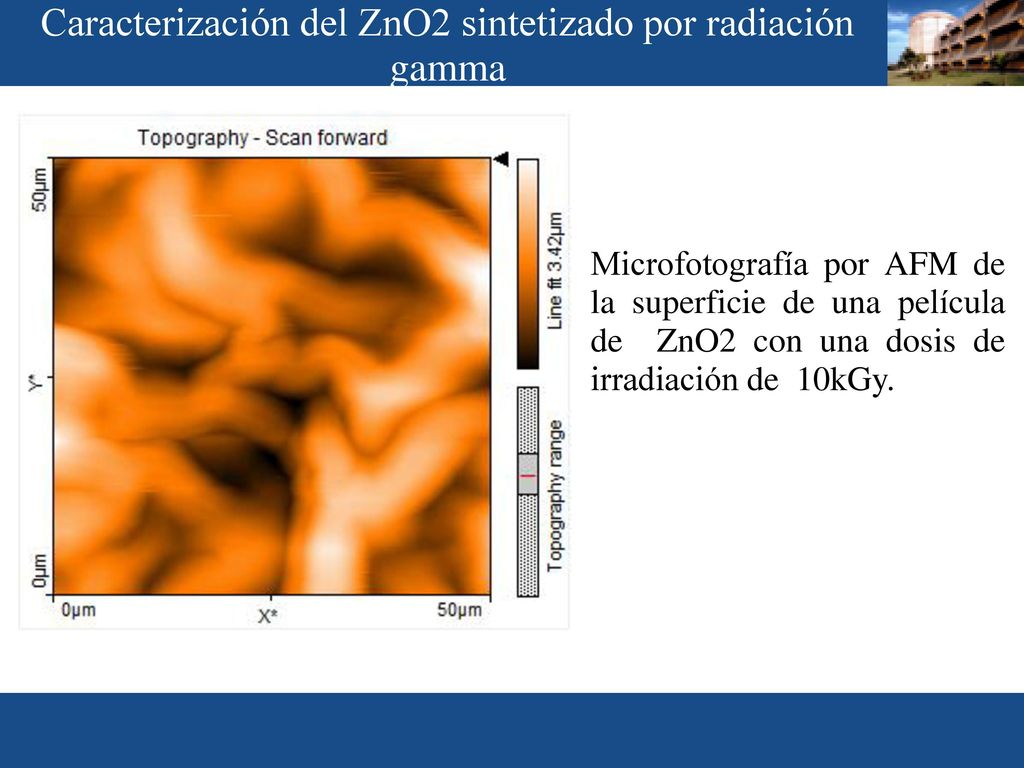 Caracterización del ZnO2 sintetizado por radiación gamma

Topography - Scan forward

50µm

Y*

0µm

0µm

X*

50µm

Line fit 3.42µm

Topography range

Microfotografía por AFM de la superficie de una película de ZnO2 con una dosis de irradiación de 10kGy.